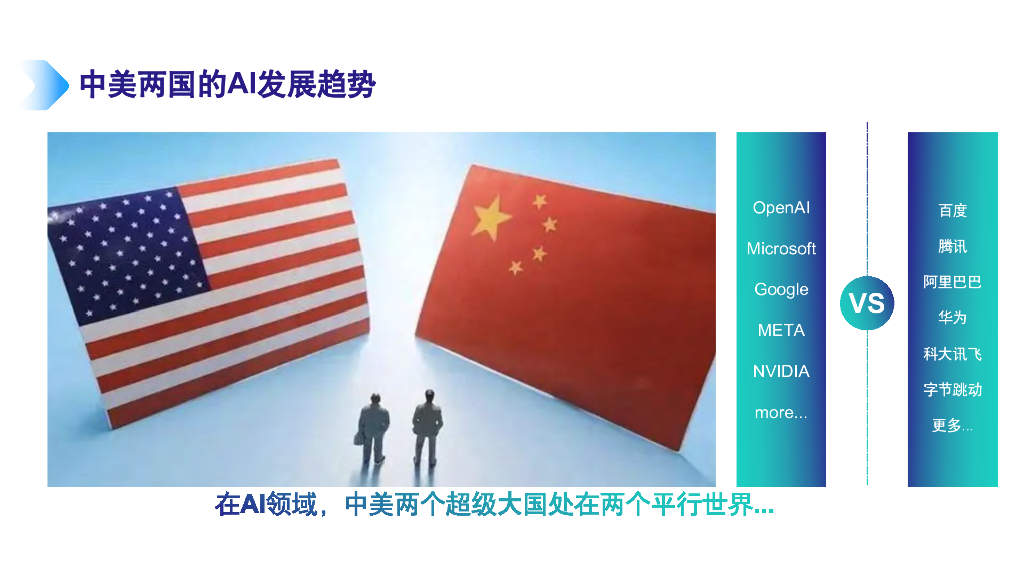 中美两国的AI发展趋势

OpenAI
Microsoft
Google
META
NVIDIA
more...

VS

百度
腾讯
阿里巴巴
华为
科大讯飞
字节跳动
更多...

在AI领域，中美两个超级大国处在两个平行世界...